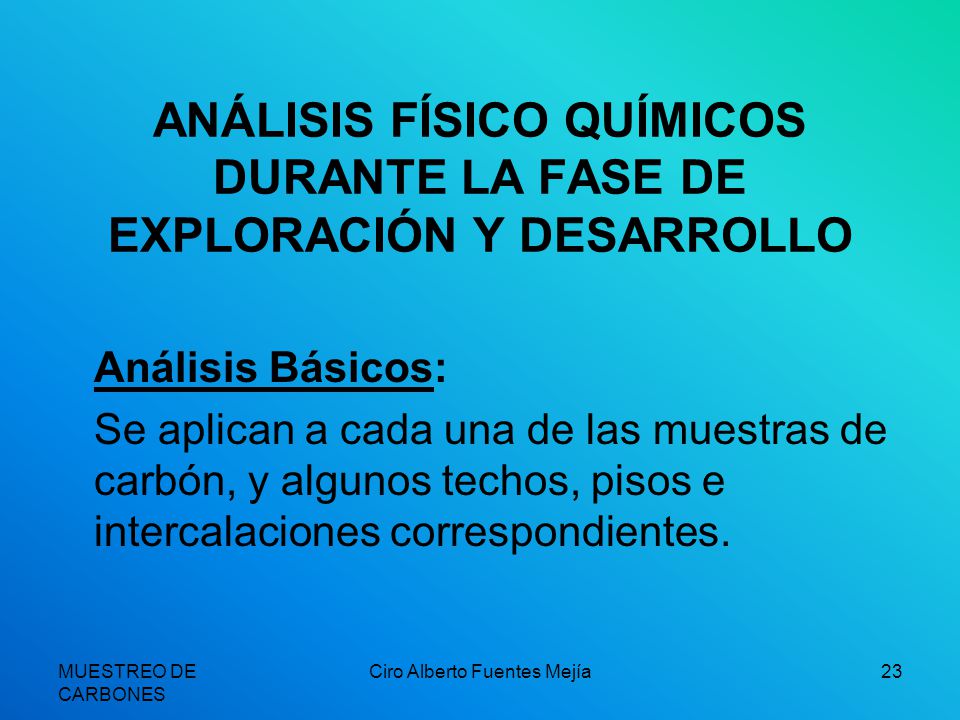 ANÁLISIS FÍSICO QUÍMICOS DURANTE LA FASE DE EXPLORACIÓN Y DESARROLLO

Análisis Básicos:

Se aplican a cada una de las muestras de carbón, y algunos techos, pisos e intercalaciones correspondientes.

MUESTREO DE CARBONES

Ciro Alberto Fuentes Mejía

23